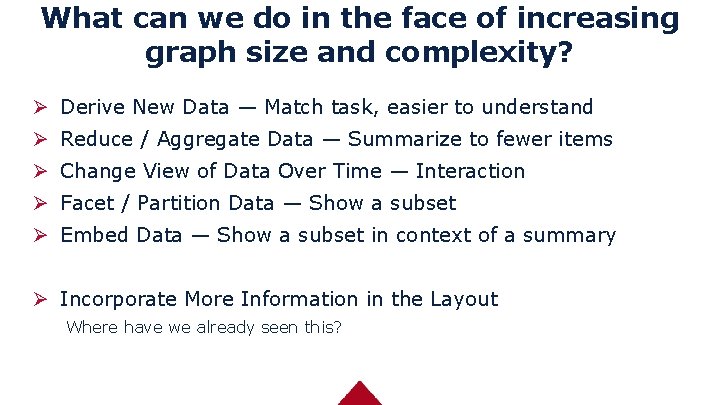 What can we do in the face of increasing graph size and complexity?

➢ Derive New Data — Match task, easier to understand
➢ Reduce / Aggregate Data — Summarize to fewer items
➢ Change View of Data Over Time — Interaction
➢ Facet / Partition Data — Show a subset
➢ Embed Data — Show a subset in context of a summary

➢ Incorporate More Information in the Layout
Where have we already seen this?